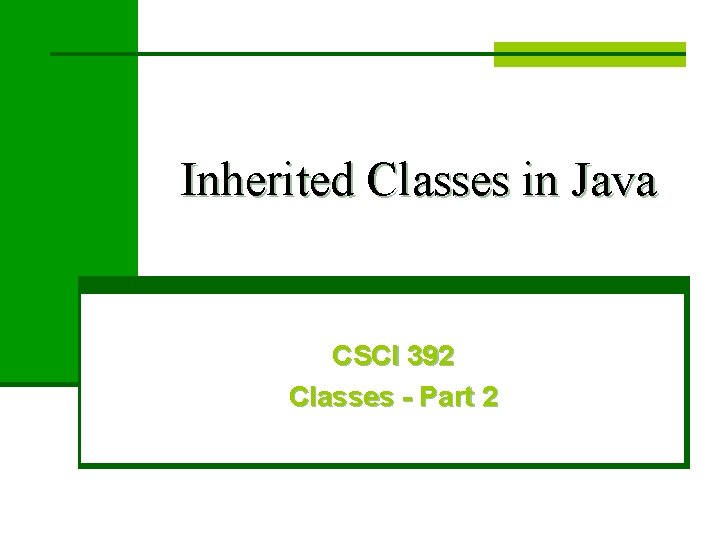 Inherited Classes in Java

CSCI 392
Classes - Part 2